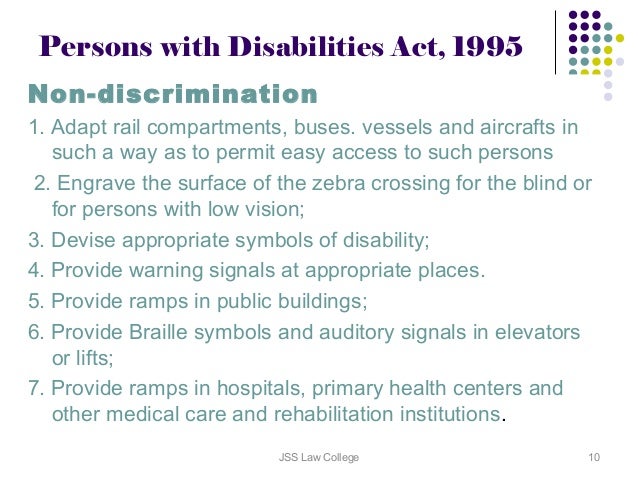 Persons with Disabilities Act, 1995

Non-discrimination

1. Adapt rail compartments, buses. vessels and aircrafts in such a way as to permit easy access to such persons

2. Engrave the surface of the zebra crossing for the blind or for persons with low vision;

3. Devise appropriate symbols of disability;

4. Provide warning signals at appropriate places.

5. Provide ramps in public buildings;

6. Provide Braille symbols and auditory signals in elevators or lifts;

7. Provide ramps in hospitals, primary health centers and other medical care and rehabilitation institutions.

JSS Law College

10